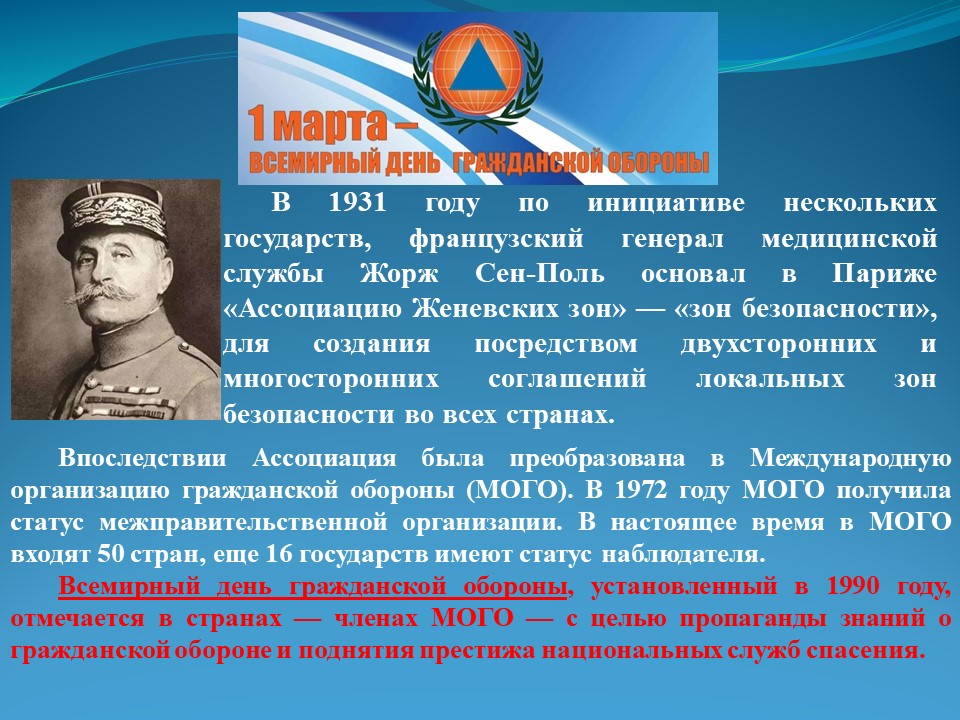 1 марта –
ВСЕМИРНЫЙ ДЕНЬ ГРАЖДАНСКОЙ ОБОРОНЫ

В 1931 году по инициативе нескольких государств, французский генерал медицинской службы Жорж Сен-Поль основал в Париже «Ассоциацию Женевских зон» — «зон безопасности», для создания посредством двухсторонних и многосторонних соглашений локальных зон безопасности во всех странах.

Впоследствии Ассоциация была преобразована в Международную организацию гражданской обороны (МОГО). В 1972 году МОГО получила статус межправительственной организации. В настоящее время в МОГО входят 50 стран, еще 16 государств имеют статус наблюдателя.

Всемирный день гражданской обороны, установленный в 1990 году, отмечается в странах — членах МОГО — с целью пропаганды знаний о гражданской обороне и поднятия престижа национальных служб спасения.